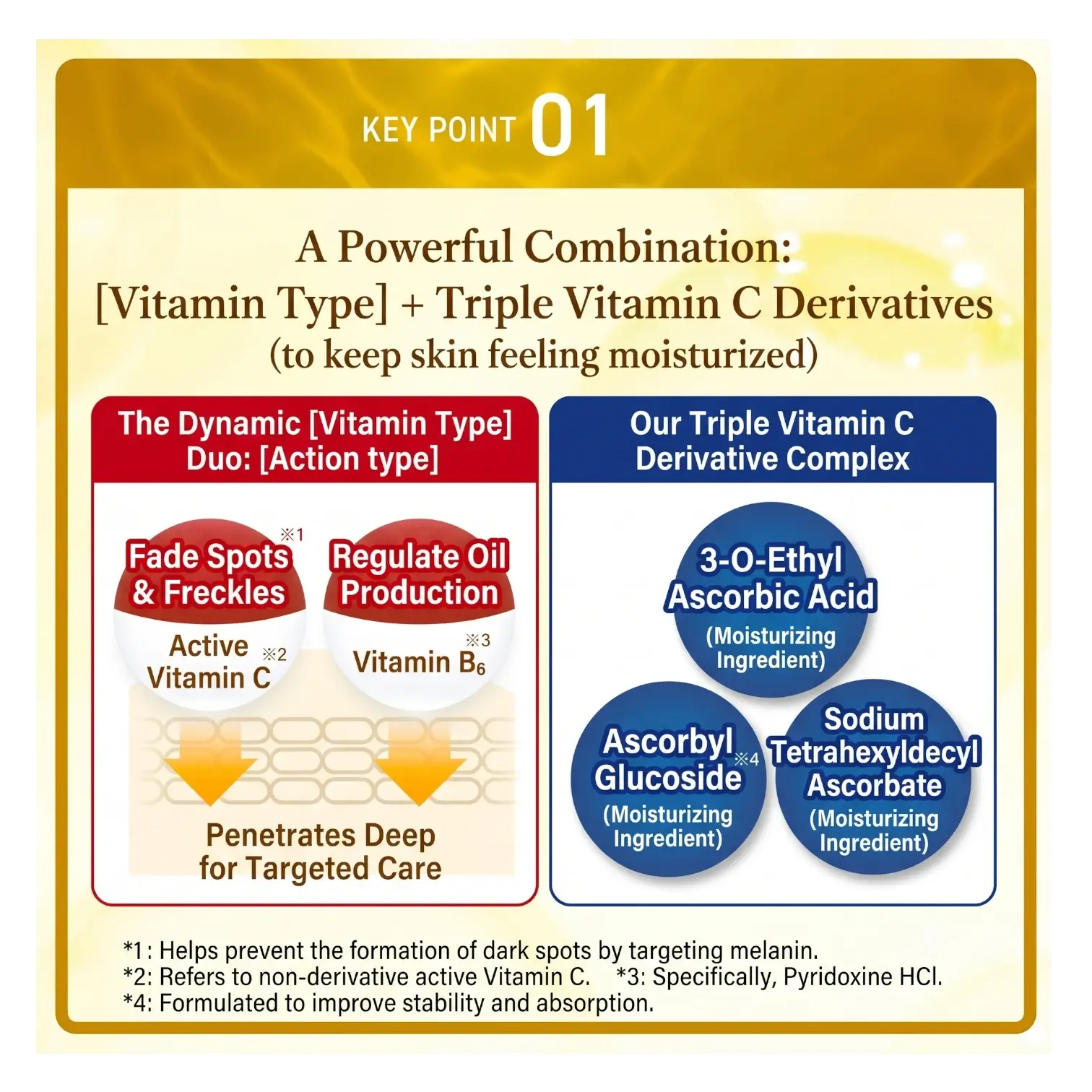 KEY POINT 01

A Powerful Combination:
[Vitamin Type] + Triple Vitamin C Derivatives
(to keep skin feeling moisturized)

The Dynamic [Vitamin Type] Duo: [Action type]

Fade Spots & Freckles ※1

Active Vitamin C ※2

Regulate Oil Production

Vitamin $B_6$ ※3

Penetrates Deep for Targeted Care

Our Triple Vitamin C Derivative Complex

3-O-Ethyl Ascorbic Acid
(Moisturizing Ingredient)

Ascorbyl Glucoside ※4
(Moisturizing Ingredient)

Sodium Tetrahexyldecyl Ascorbate
(Moisturizing Ingredient)

*1: Helps prevent the formation of dark spots by targeting melanin.
*2: Refers to non-derivative active Vitamin C. *3: Specifically, Pyridoxine HCl.
*4: Formulated to improve stability and absorption.